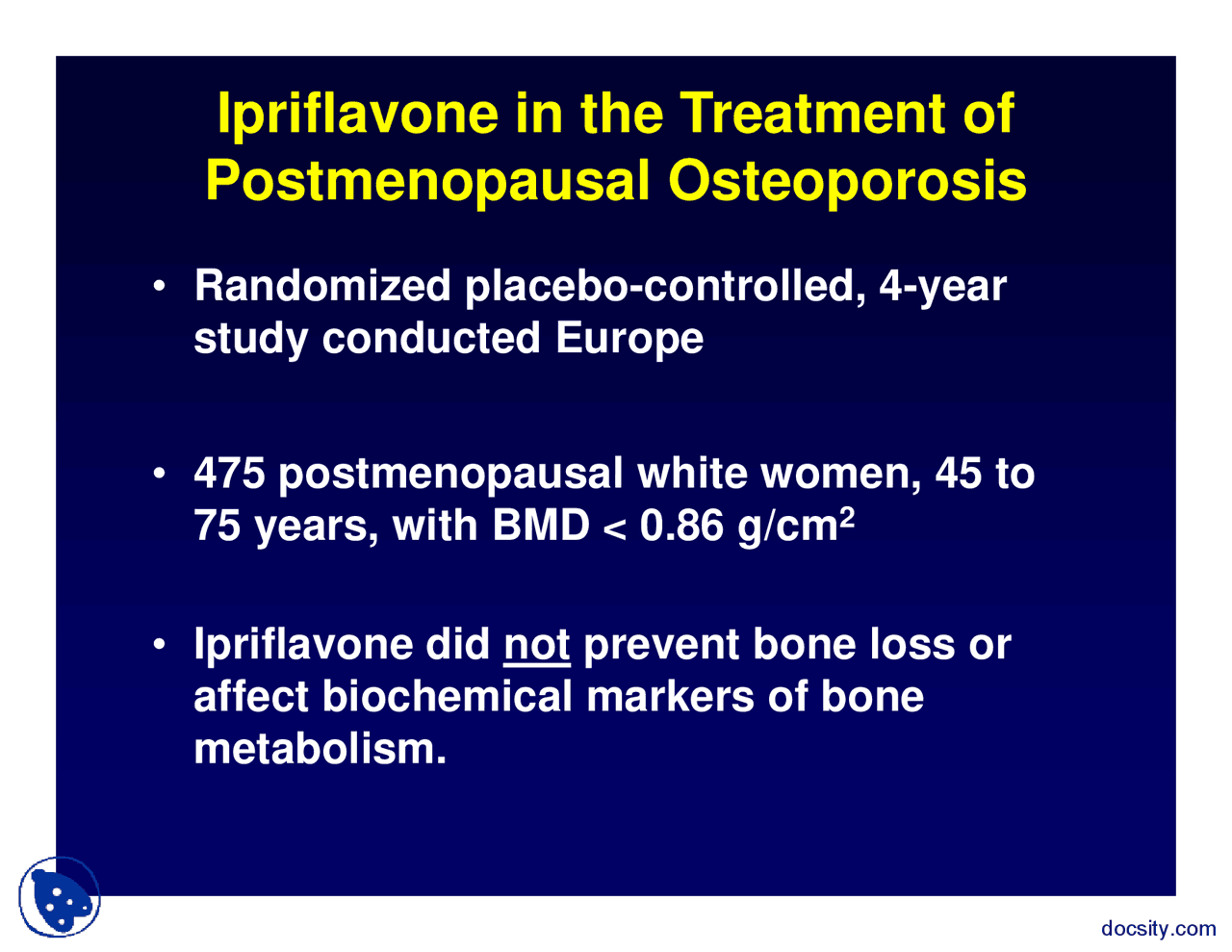 Ipriflavone in the Treatment of Postmenopausal Osteoporosis

• Randomized placebo-controlled, 4-year study conducted Europe

• 475 postmenopausal white women, 45 to 75 years, with BMD < 0.86 g/cm$^2$

• Ipriflavone did not prevent bone loss or affect biochemical markers of bone metabolism.

docsity.com